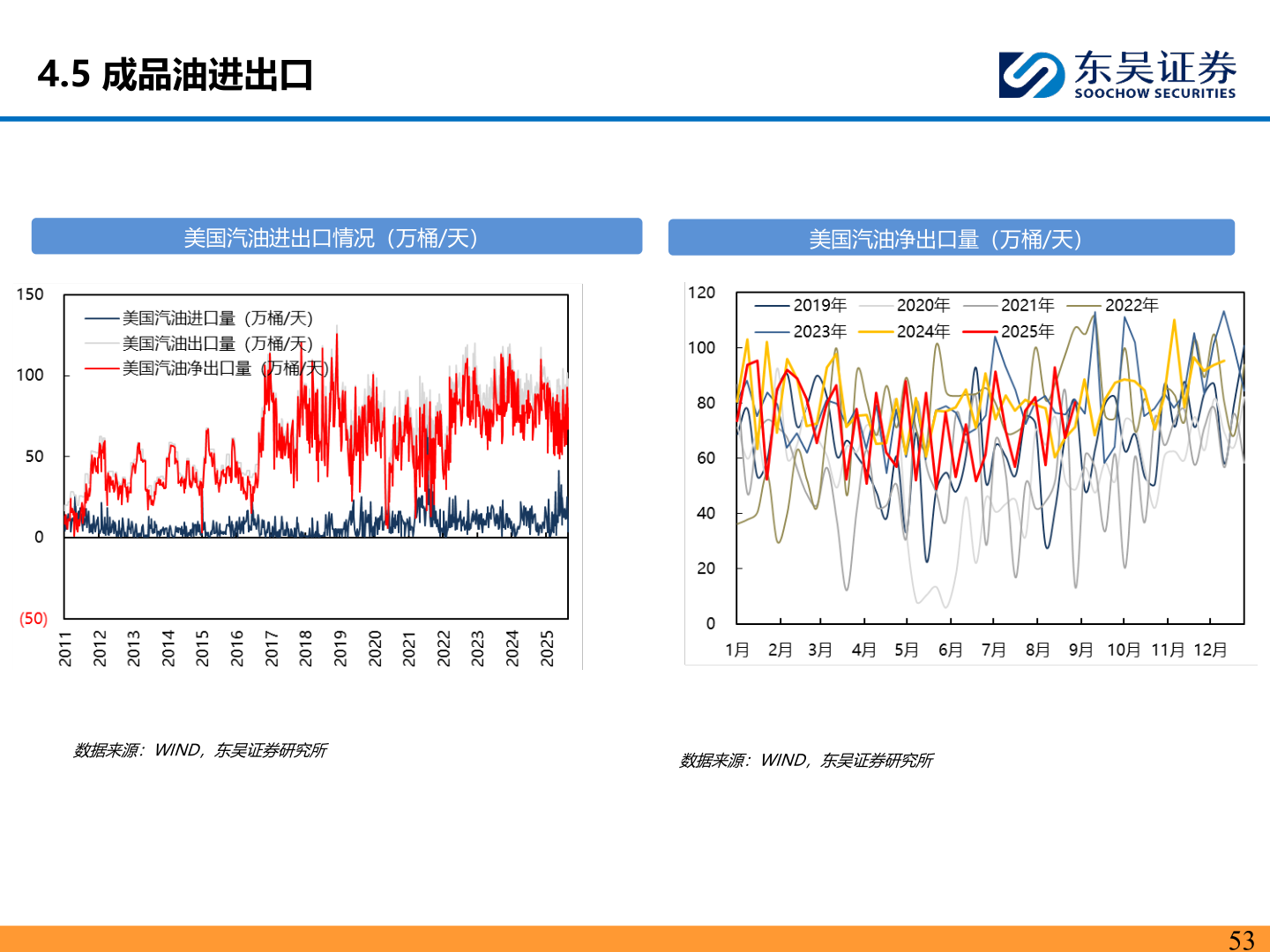 4.5 成品油进出口

东吴证券
SOOCHOW SECURITIES

美国汽油进出口情况（万桶/天）

150
100
50
0
(50)

美国汽油进口量（万桶/天）
美国汽油出口量（万桶/天）
美国汽油净出口量（万桶/天）

2011 2012 2013 2014 2015 2016 2017 2018 2019 2020 2021 2022 2023 2024 2025

数据来源：WIND，东吴证券研究所

美国汽油净出口量（万桶/天）

120
100
80
60
40
20
0

2019年 2020年 2021年 2022年
2023年 2024年 2025年

1月 2月 3月 4月 5月 6月 7月 8月 9月 10月 11月 12月

数据来源：WIND，东吴证券研究所

53